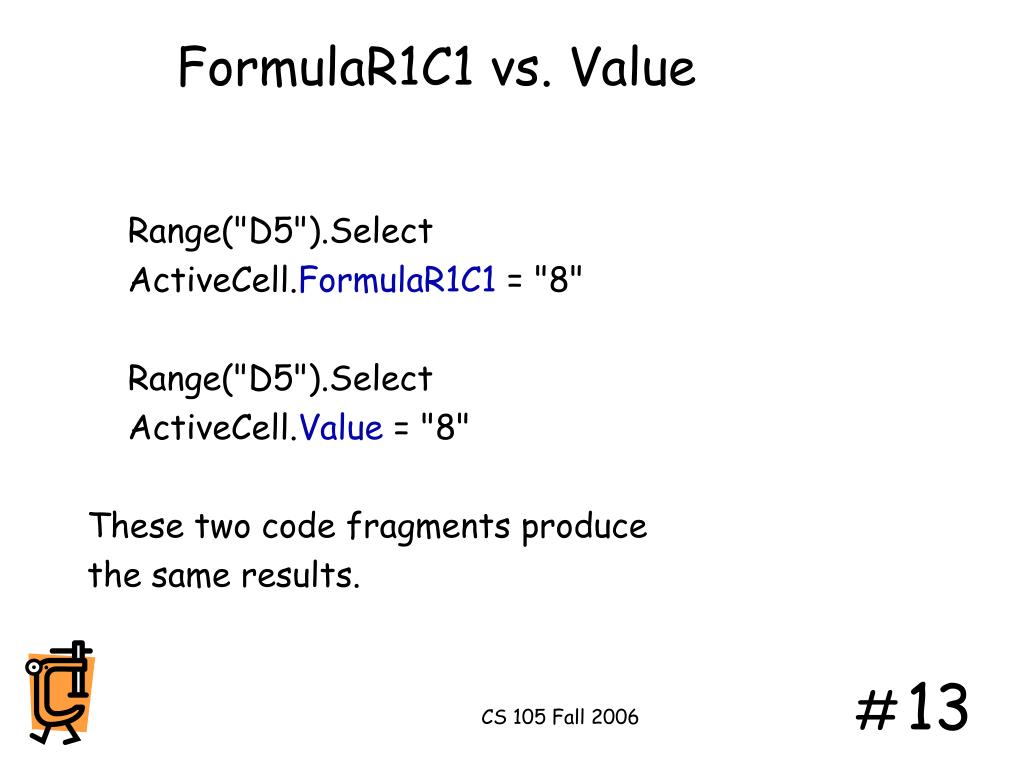 FormulaR1C1 vs. Value

Range("D5").Select
ActiveCell.FormulaR1C1 = "8"

Range("D5").Select
ActiveCell.Value = "8"

These two code fragments produce the same results.

CS 105 Fall 2006

#13